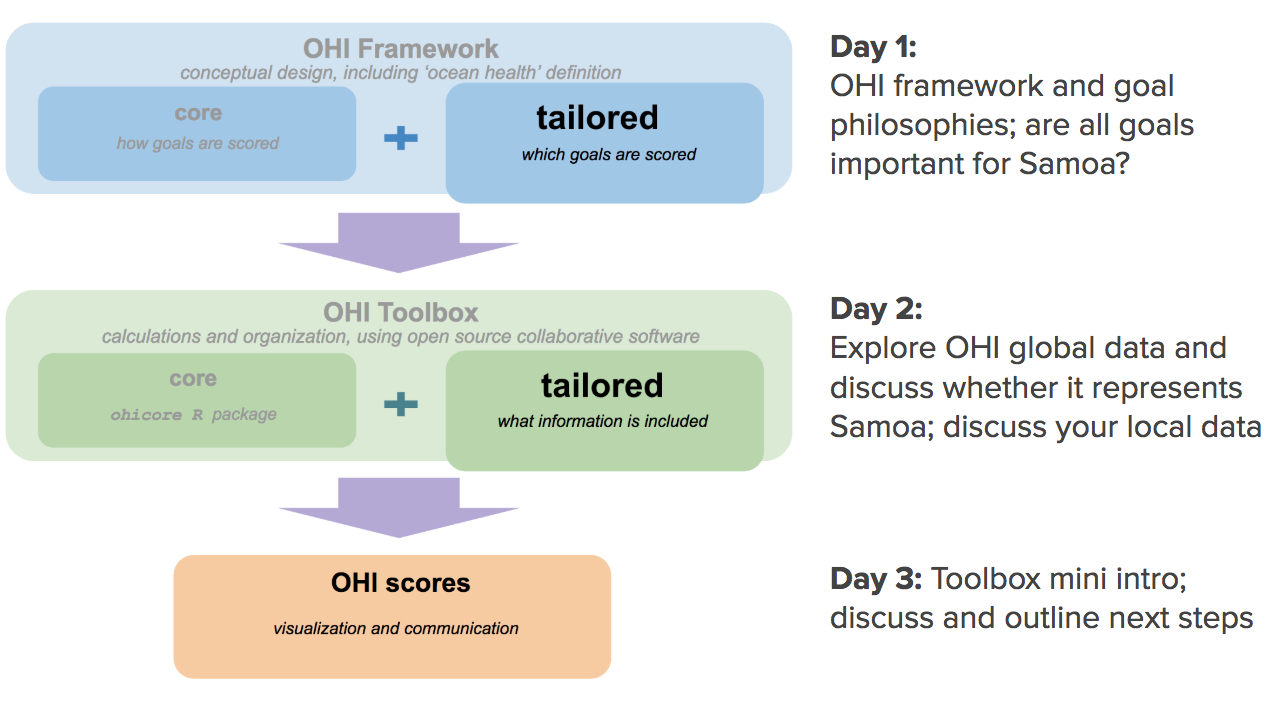 OHI Framework
conceptual design, including 'ocean health' definition

core
how goals are scored

+

tailored
which goals are scored

OHI Toolbox
calculations and organization, using open source collaborative software

core
ohicore R package

+

tailored
what information is included

OHI scores
visualization and communication

Day 1:
OHI framework and goal philosophies; are all goals important for Samoa?

Day 2:
Explore OHI global data and discuss whether it represents Samoa; discuss your local data

Day 3: Toolbox mini intro; discuss and outline next steps